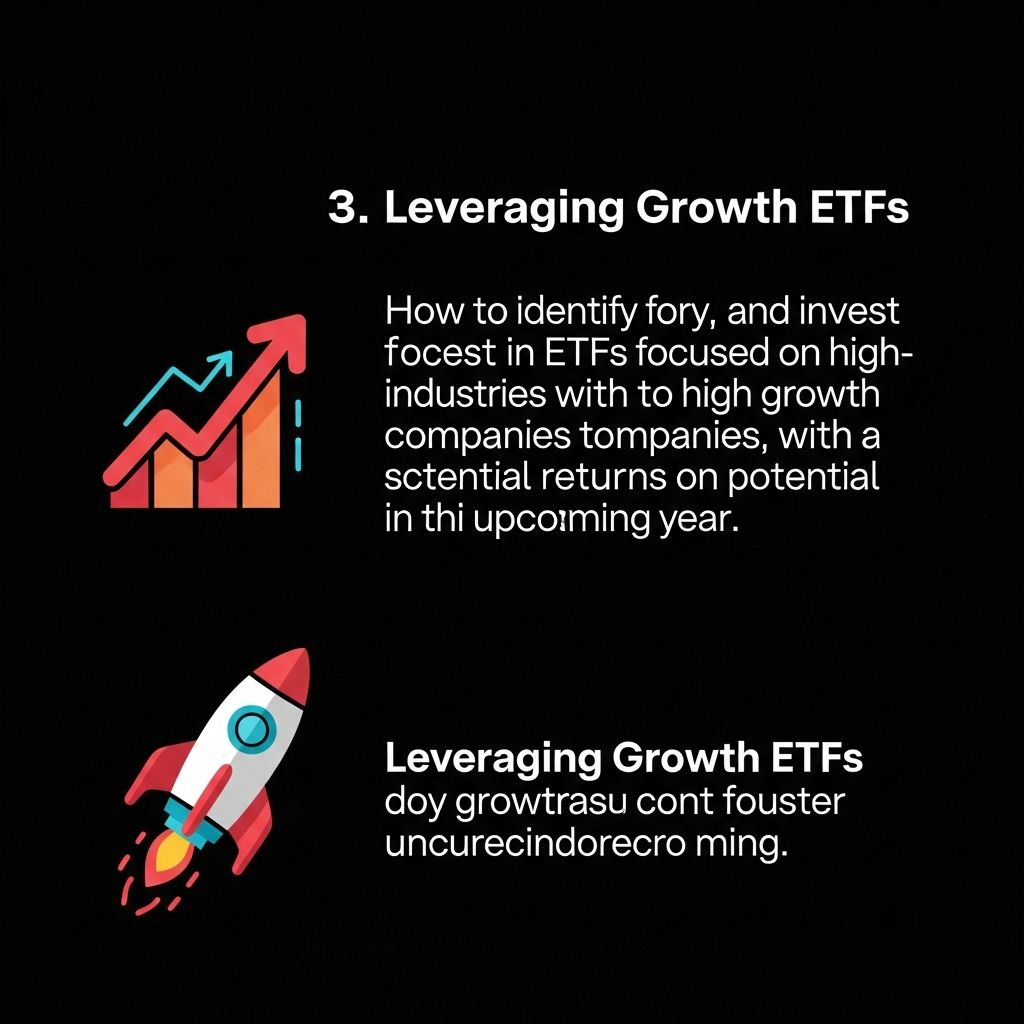 3. Leveraging Growth ETFs

How to identify fory, and invest focest in ETFs focused on high-industries with to high growth companies tompanies, with a sctential returns on potential in thi upcoming year.

Leveraging Growth ETFs
doy growtrasu cont fouster uncurecindorecro ming.